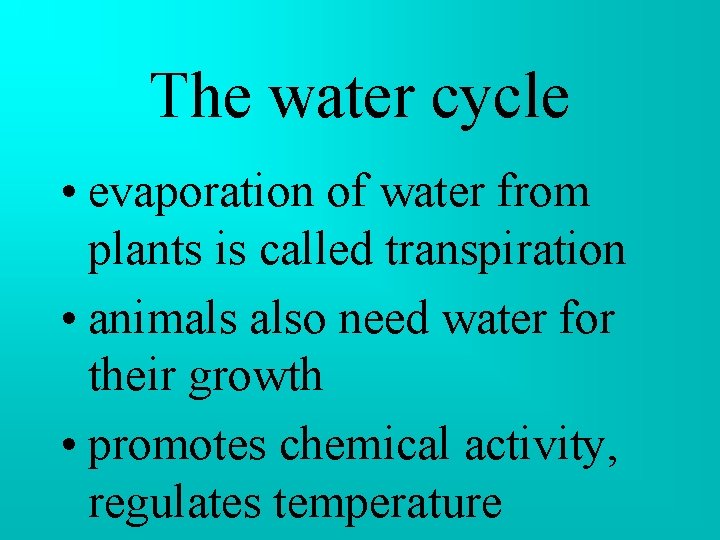 The water cycle

• evaporation of water from plants is called transpiration
• animals also need water for their growth
• promotes chemical activity, regulates temperature